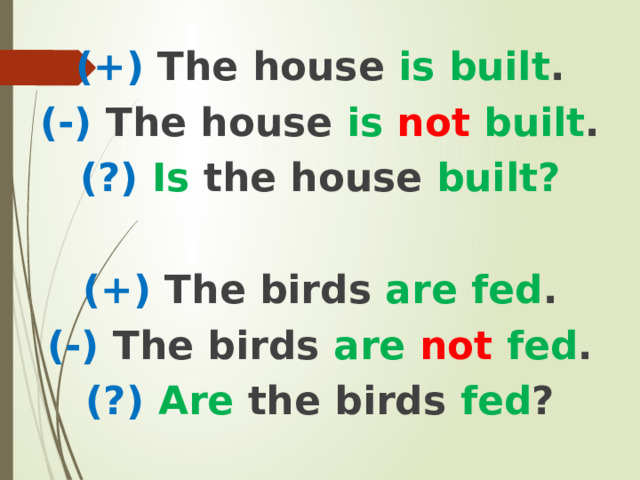 (+) The house is built.
(-) The house is not built.
(?) Is the house built?

(+) The birds are fed.
(-) The birds are not fed.
(?) Are the birds fed?